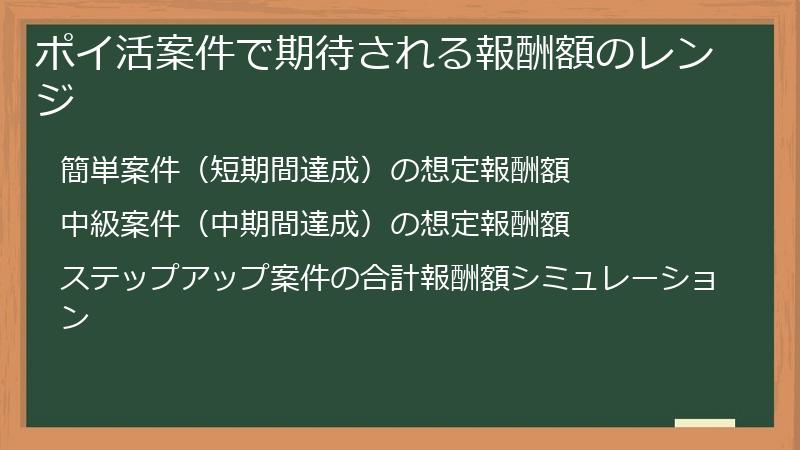 ポイ活案件で期待される報酬額のレンジ

簡単案件（短期間達成）の想定報酬額

中級案件（中期間達成）の想定報酬額

ステップアップ案件の合計報酬額シミュレーション